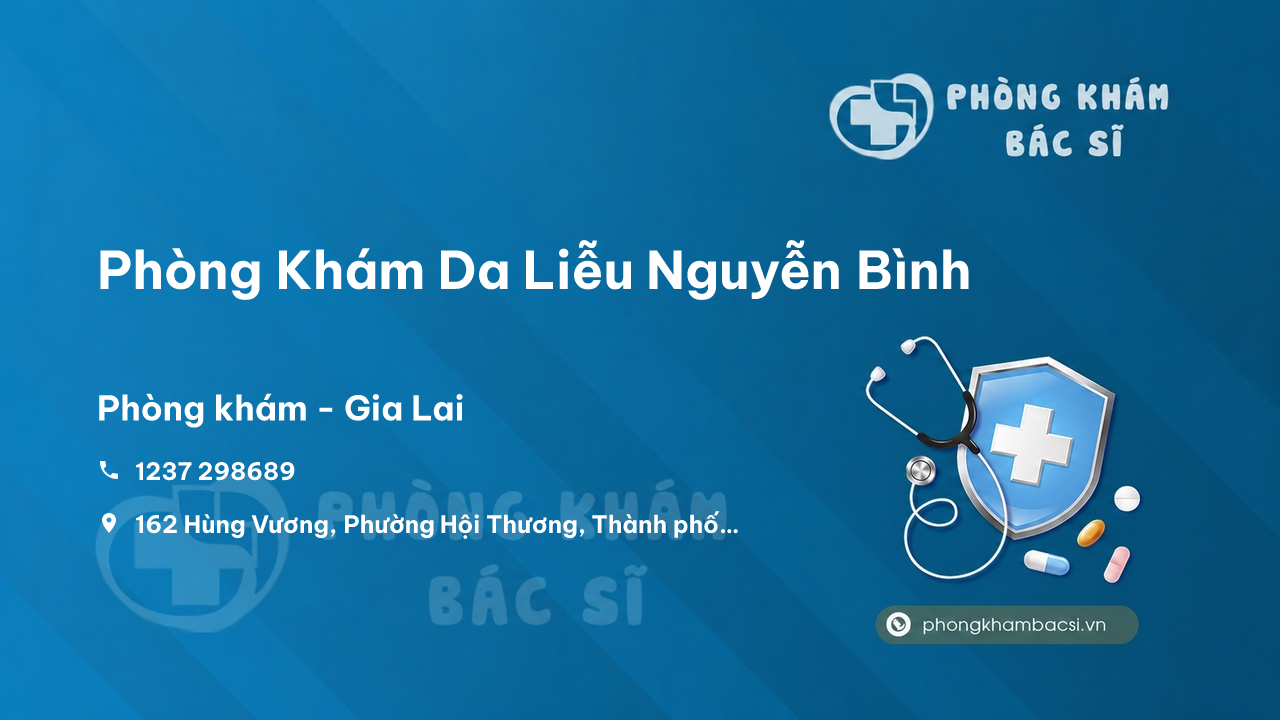 PHÒNG KHÁM BÁC SĨ

Phòng Khám Da Liễu Nguyễn Bình

Phòng khám - Gia Lai

1237 298689

162 Hùng Vương, Phường Hội Thương, Thành phố...

PHÒNG KHÁM BÁC SĨ

phongkhambacsi.vn